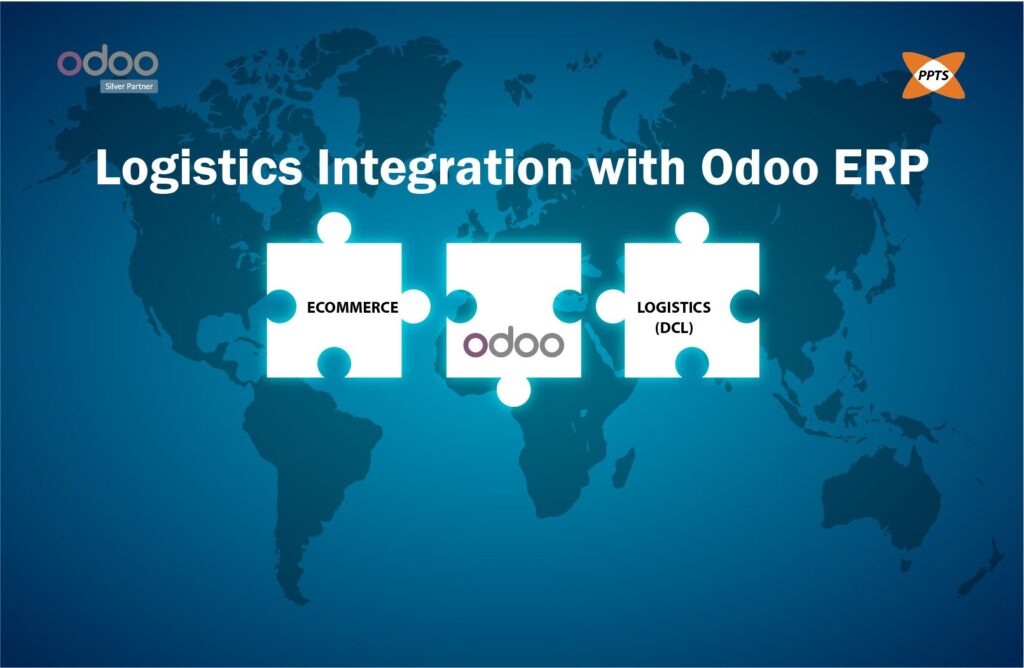 odoo
Silver Partner

PPTS

Logistics Integration with Odoo ERP

ECOMMERCE

odoo

LOGISTICS
(DCL)